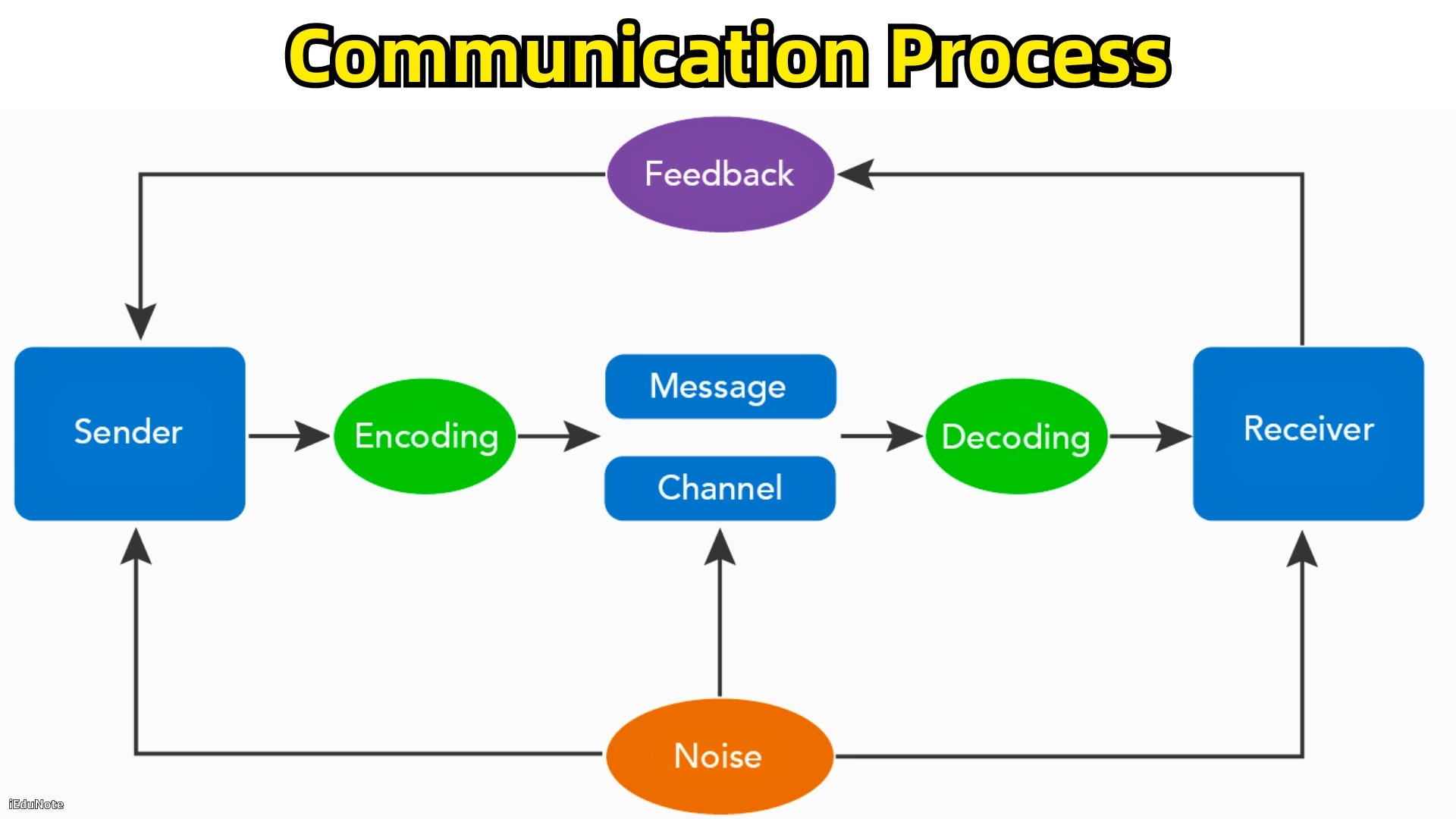 Communication Process

Feedback

Sender

Encoding

Message

Channel

Decoding

Receiver

Noise

iEduNote